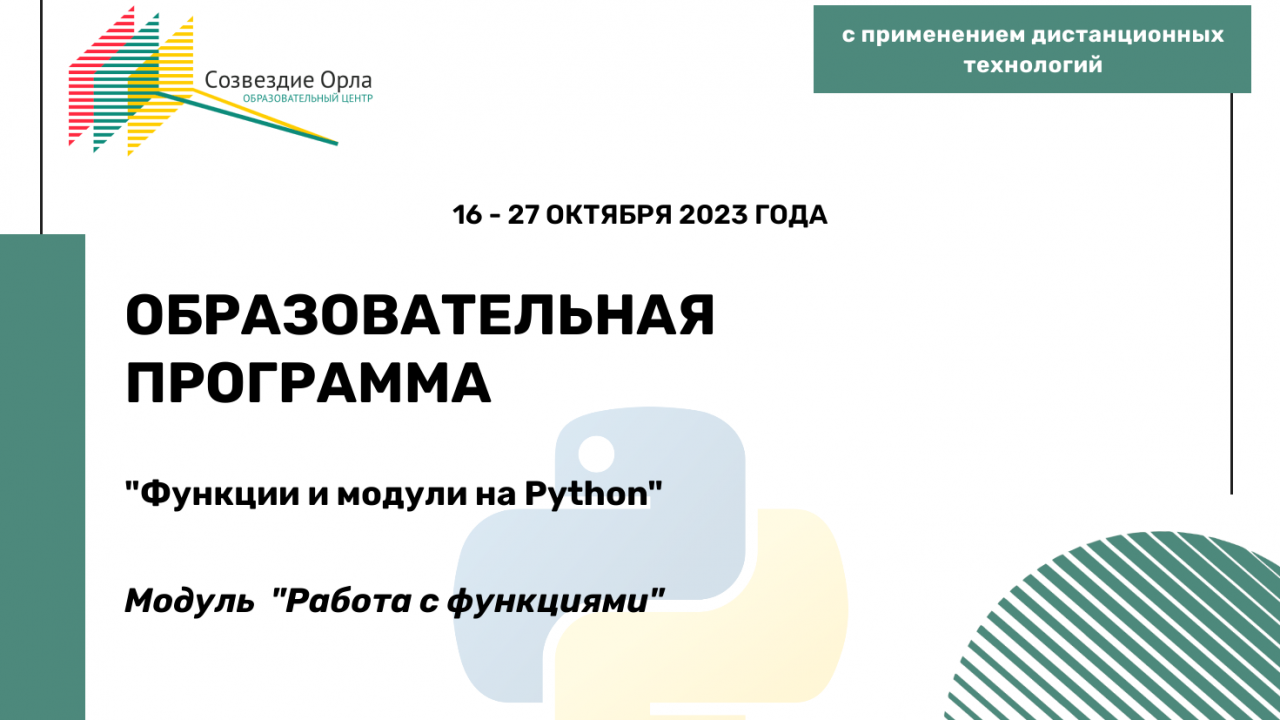 Созвездие Орла
ОБРАЗОВАТЕЛЬНЫЙ ЦЕНТР

с применением дистанционных технологий

16 - 27 ОКТЯБРЯ 2023 ГОДА

ОБРАЗОВАТЕЛЬНАЯ ПРОГРАММА

"Функции и модули на Python"

Модуль "Работа с функциями"